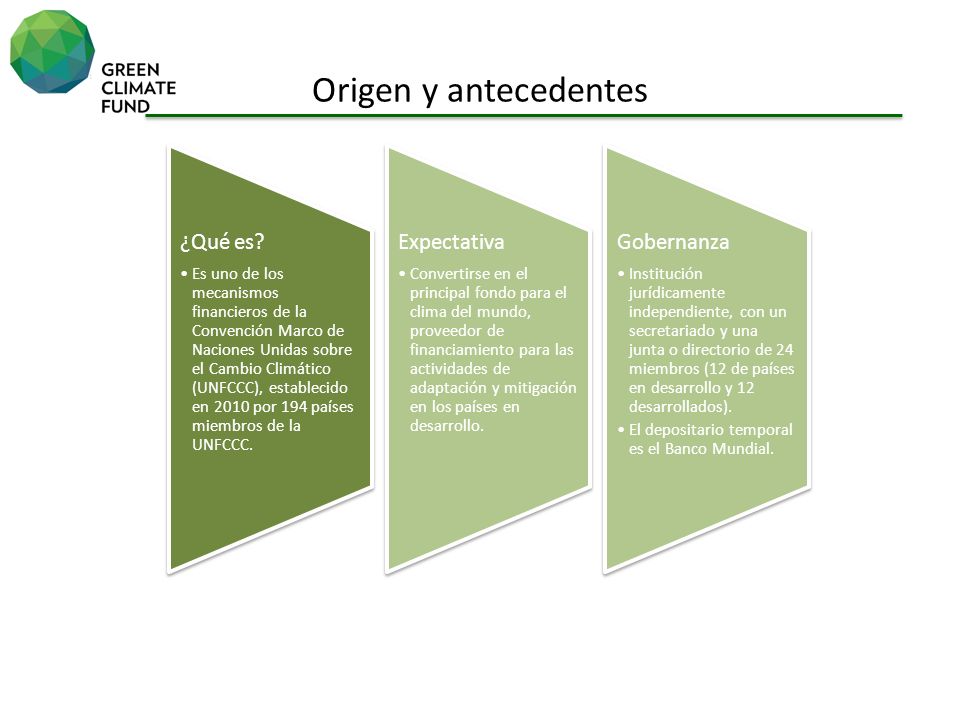 GREEN CLIMATE FUND

Origen y antecedentes

¿Qué es?

• Es uno de los mecanismos financieros de la Convención Marco de Naciones Unidas sobre el Cambio Climático (UNFCCC), establecido en 2010 por 194 países miembros de la UNFCCC.

Expectativa

• Convertirse en el principal fondo para el clima del mundo, proveedor de financiamiento para las actividades de adaptación y mitigación en los países en desarrollo.

Gobernanza

• Institución jurídicamente independiente, con un secretariado y una junta o directorio de 24 miembros (12 de países en desarrollo y 12 desarrollados).

• El depositario temporal es el Banco Mundial.